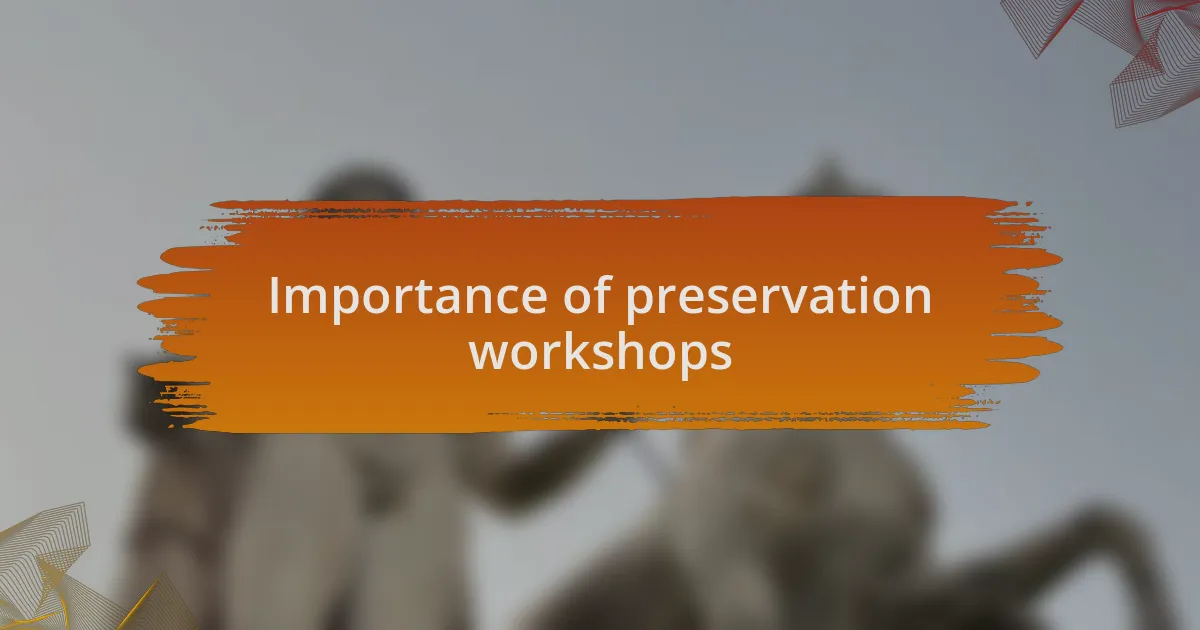 Importance of preservation workshops